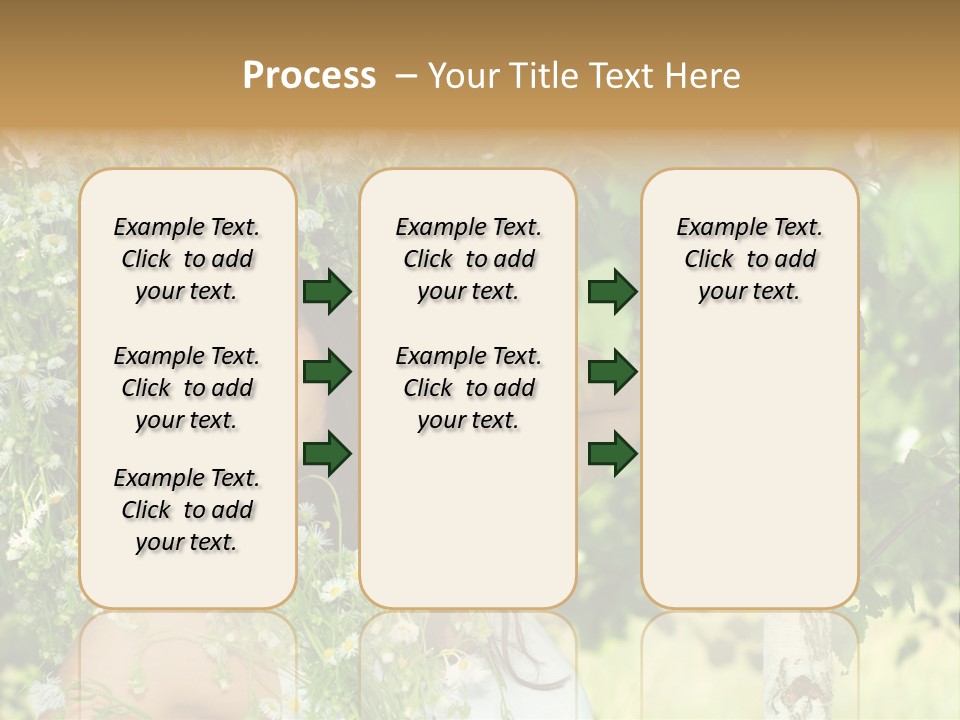 Process – Your Title Text Here

Example Text. Click to add your text.

Example Text. Click to add your text.

Example Text. Click to add your text.

Example Text. Click to add your text.

Example Text. Click to add your text.

Example Text. Click to add your text.